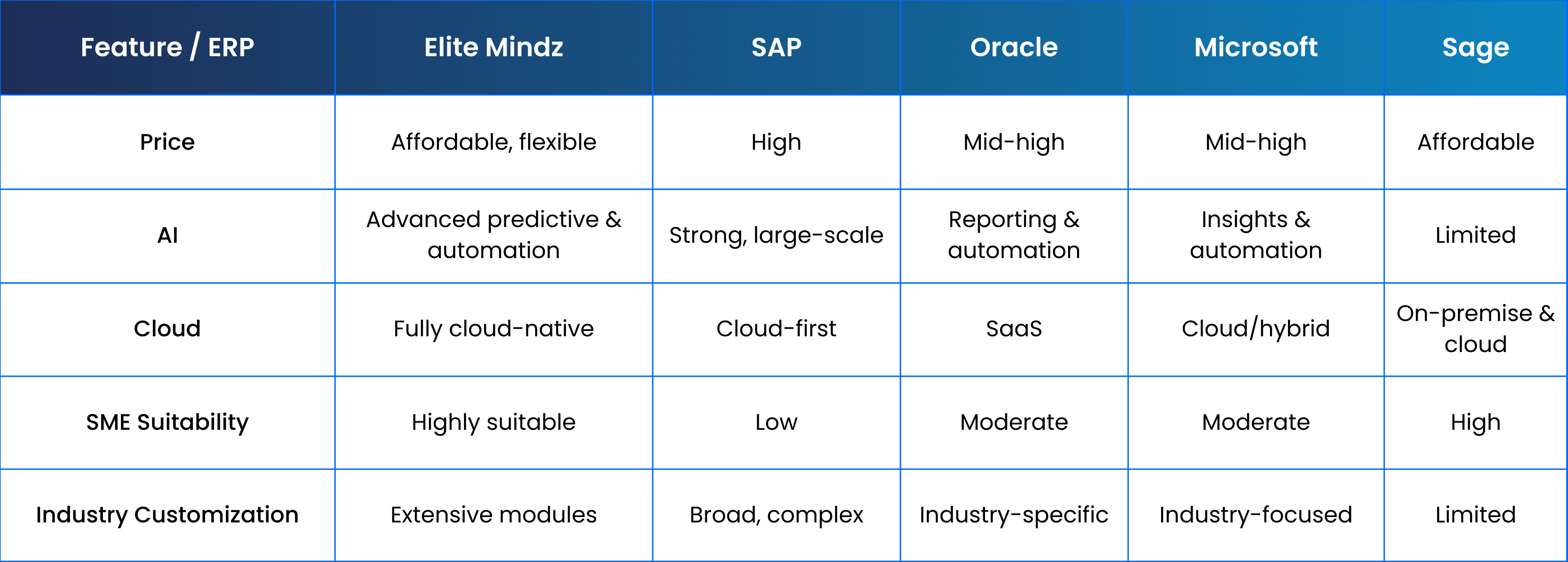 | Feature / ERP | Elite Mindz | SAP | Oracle | Microsoft | Sage |
|---|---|---|---|---|---|
| Price | Affordable, flexible | High | Mid-high | Mid-high | Affordable |
| AI | Advanced predictive & automation | Strong, large-scale | Reporting & automation | Insights & automation | Limited |
| Cloud | Fully cloud-native | Cloud-first | SaaS | Cloud/hybrid | On-premise & cloud |
| SME Suitability | Highly suitable | Low | Moderate | Moderate | High |
| Industry Customization | Extensive modules | Broad, complex | Industry-specific | Industry-focused | Limited |